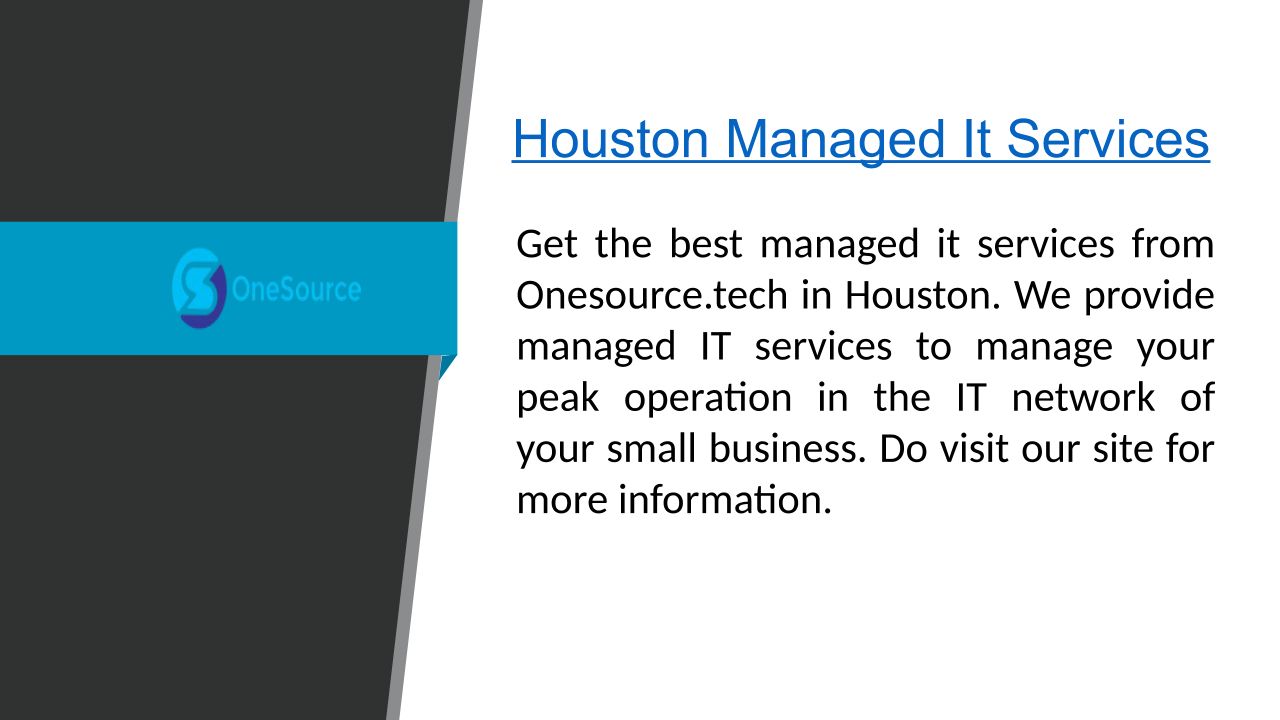 OneSource

Houston Managed It Services

Get the best managed it services from Onesource.tech in Houston. We provide managed IT services to manage your peak operation in the IT network of your small business. Do visit our site for more information.